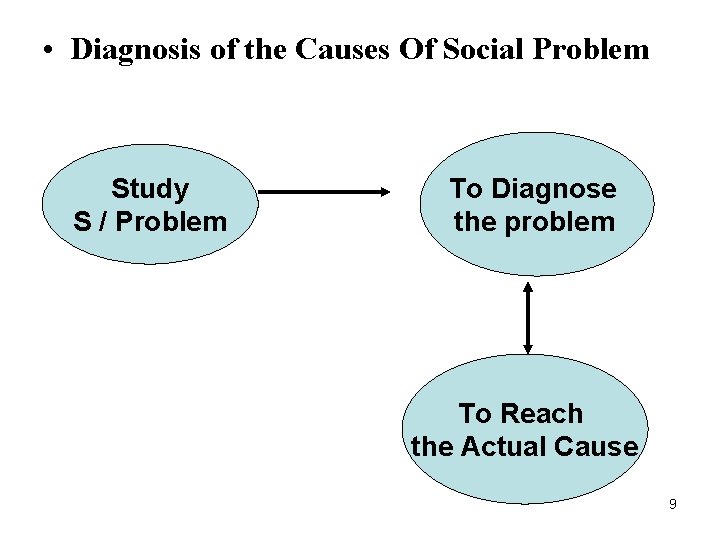 • Diagnosis of the Causes Of Social Problem

Study
S / Problem

To Diagnose
the problem

To Reach
the Actual Cause

9